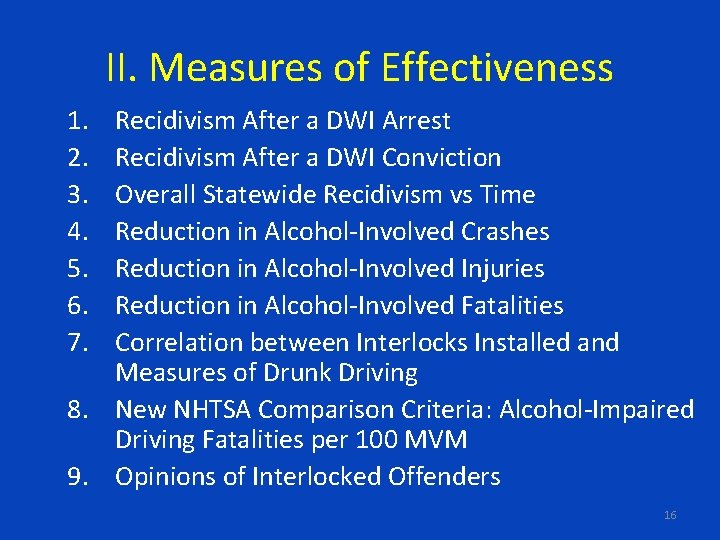 II. Measures of Effectiveness

1. Recidivism After a DWI Arrest
2. Recidivism After a DWI Conviction
3. Overall Statewide Recidivism vs Time
4. Reduction in Alcohol-Involved Crashes
5. Reduction in Alcohol-Involved Injuries
6. Reduction in Alcohol-Involved Fatalities
7. Correlation between Interlocks Installed and Measures of Drunk Driving
8. New NHTSA Comparison Criteria: Alcohol-Impaired Driving Fatalities per 100 MVM
9. Opinions of Interlocked Offenders

16